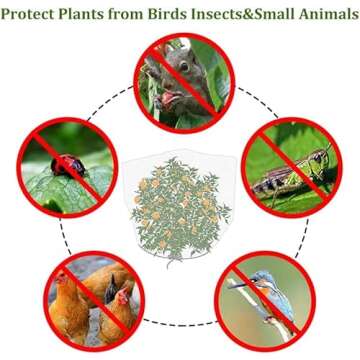 Protect Plants from Birds Insects&Small Animals